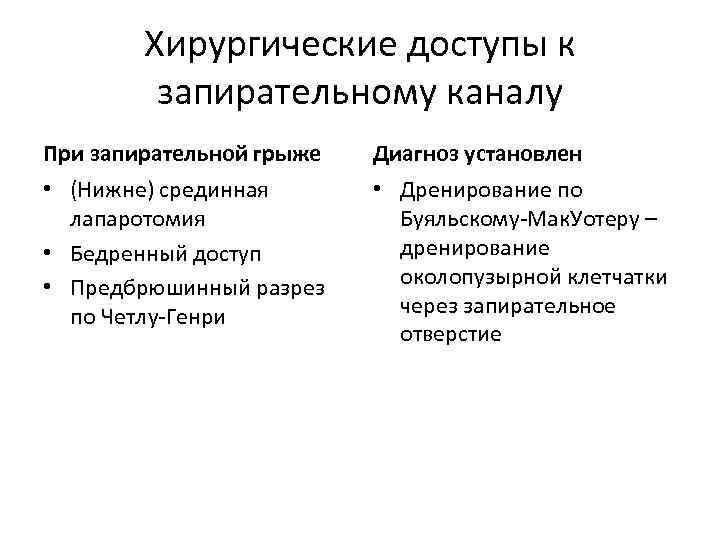 Хирургические доступы к запирательному каналу

При запирательной грыже

• (Нижне) срединная лапаротомия
• Бедренный доступ
• Предбрюшинный разрез по Четлу-Генри

Диагноз установлен

• Дренирование по Буяльскому-МакУотеру – дренирование околопузырной клетчатки через запирательное отверстие